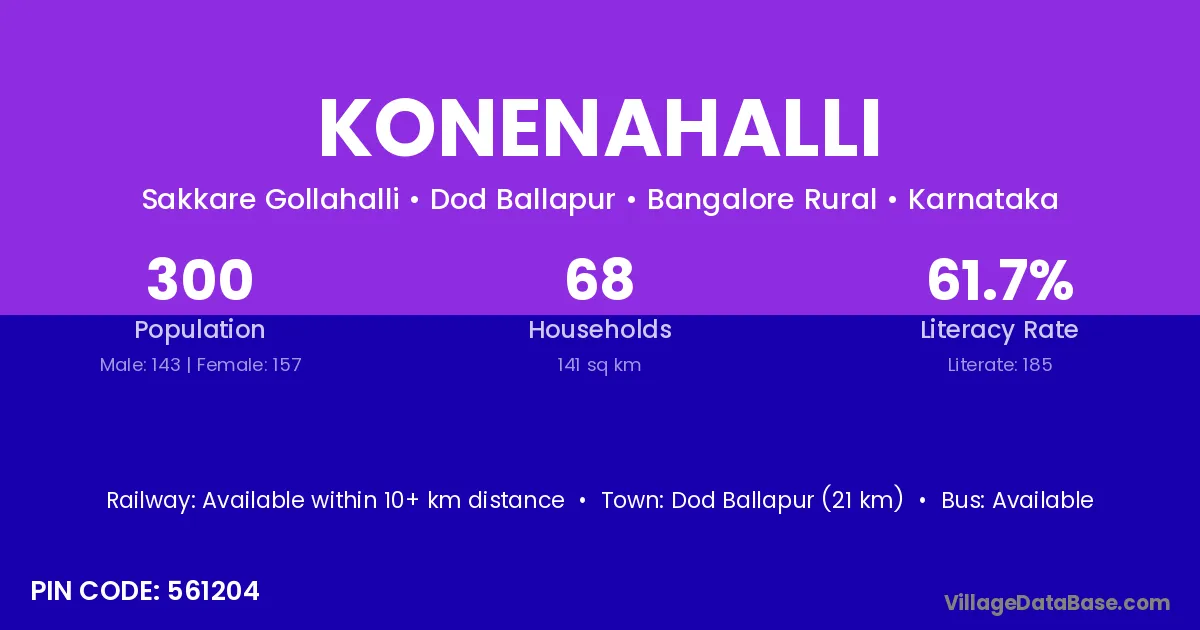 KONENAHALLI

Sakkare Gollahalli • Dod Ballapur • Bangalore Rural • Karnataka

300
Population
Male: 143 | Female: 157

68
Households
141 sq km

61.7%
Literacy Rate
Literate: 185

Railway: Available within 10+ km distance • Town: Dod Ballapur (21 km) • Bus: Available

PIN CODE: 561204

VillageDataBase.com